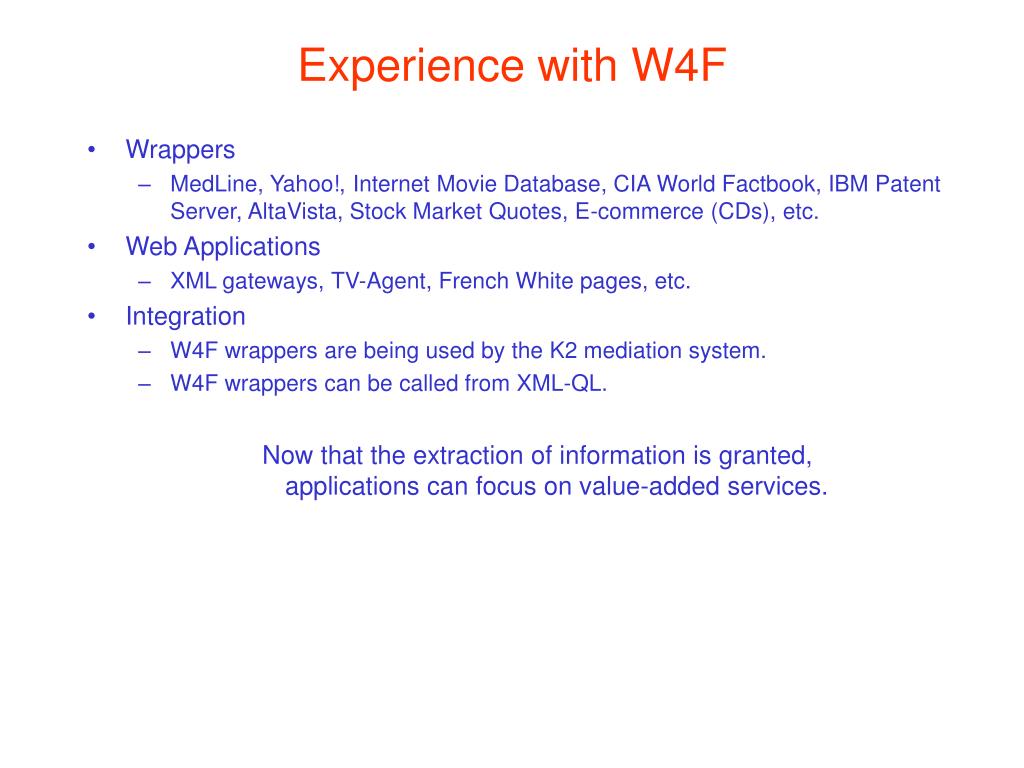 Experience with W4F

• Wrappers
  – MedLine, Yahoo!, Internet Movie Database, CIA World Factbook, IBM Patent Server, AltaVista, Stock Market Quotes, E-commerce (CDs), etc.
• Web Applications
  – XML gateways, TV-Agent, French White pages, etc.
• Integration
  – W4F wrappers are being used by the K2 mediation system.
  – W4F wrappers can be called from XML-QL.

Now that the extraction of information is granted, applications can focus on value-added services.